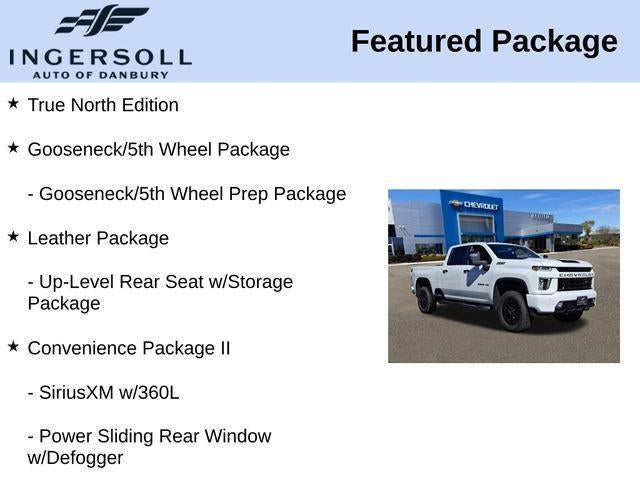 INGERSOLL
AUTO OF DANBURY

Featured Package

★ True North Edition

★ Gooseneck/5th Wheel Package

- Gooseneck/5th Wheel Prep Package

★ Leather Package

- Up-Level Rear Seat w/Storage Package

★ Convenience Package II

- SiriusXM w/360L

- Power Sliding Rear Window w/Defogger

CHEVROLET

CHEVROLET